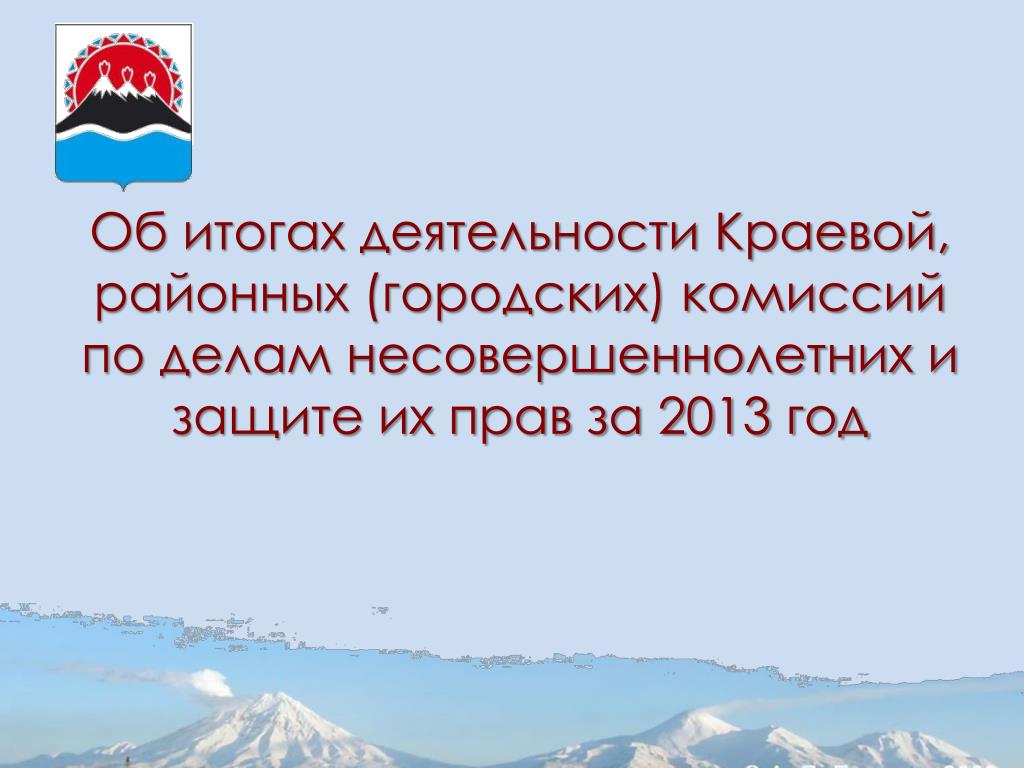 Об итогах деятельности Краевой, районных (городских) комиссий по делам несовершеннолетних и защите их прав за 2013 год